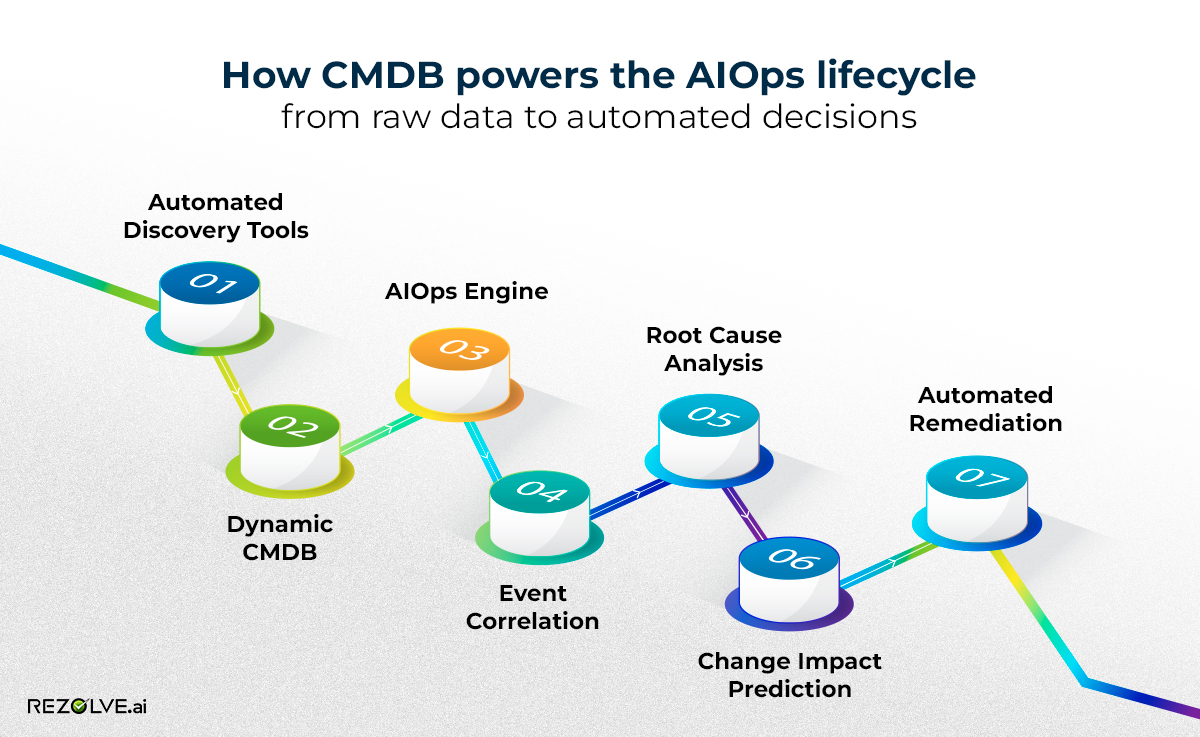 How CMDB powers the AIOps lifecycle
from raw data to automated decisions

Automated Discovery Tools

01

02

Dynamic CMDB

AIOps Engine

03

04

Event Correlation

Root Cause Analysis

05

06

Change Impact Prediction

Automated Remediation

07

REZOLVE.ai